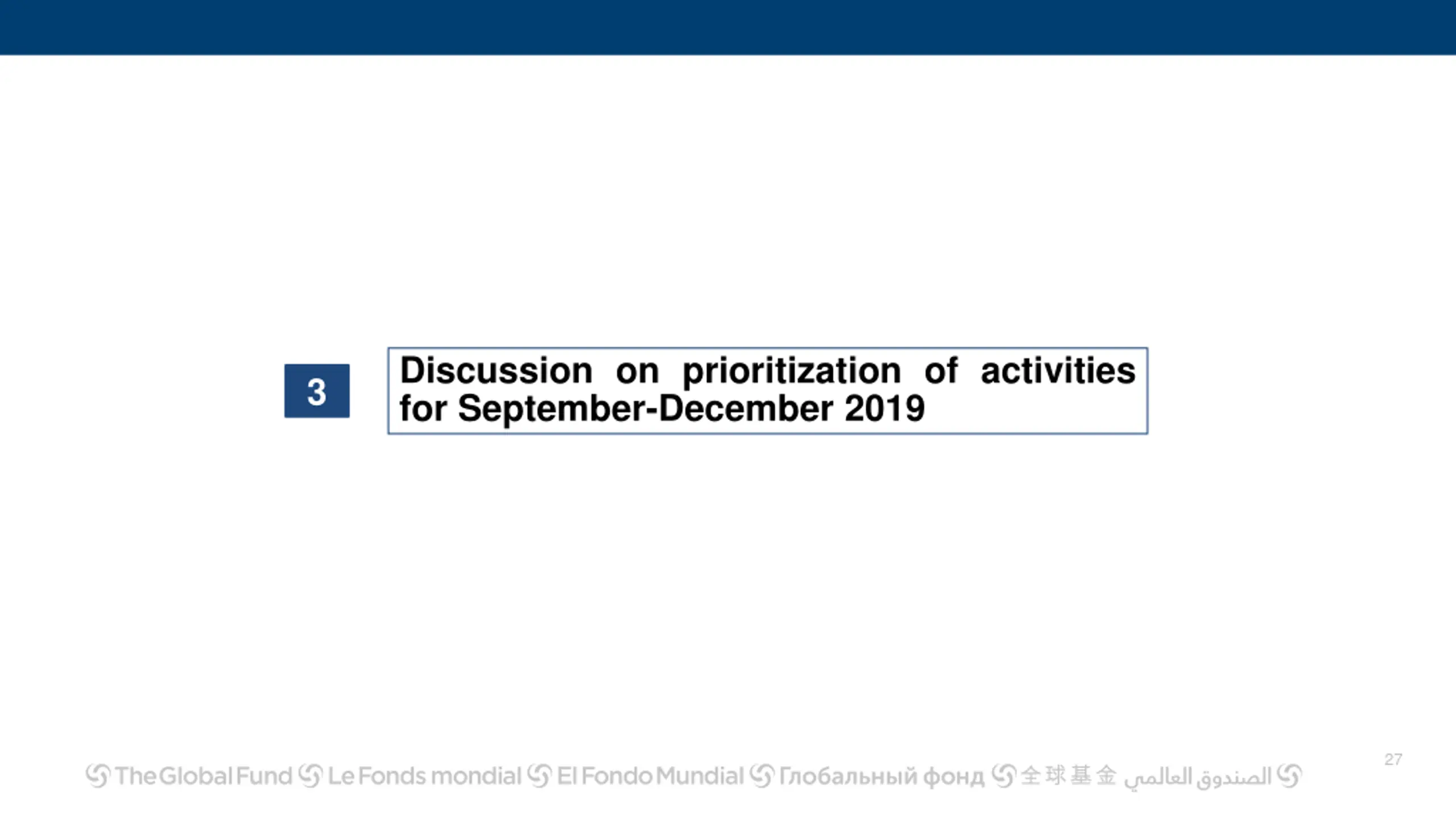 3

Discussion on prioritization of activities for September-December 2019

27

The Global Fund Le Fonds mondial El Fondo Mundial Глобальный фонд 全球基金 الصندوق العالمي